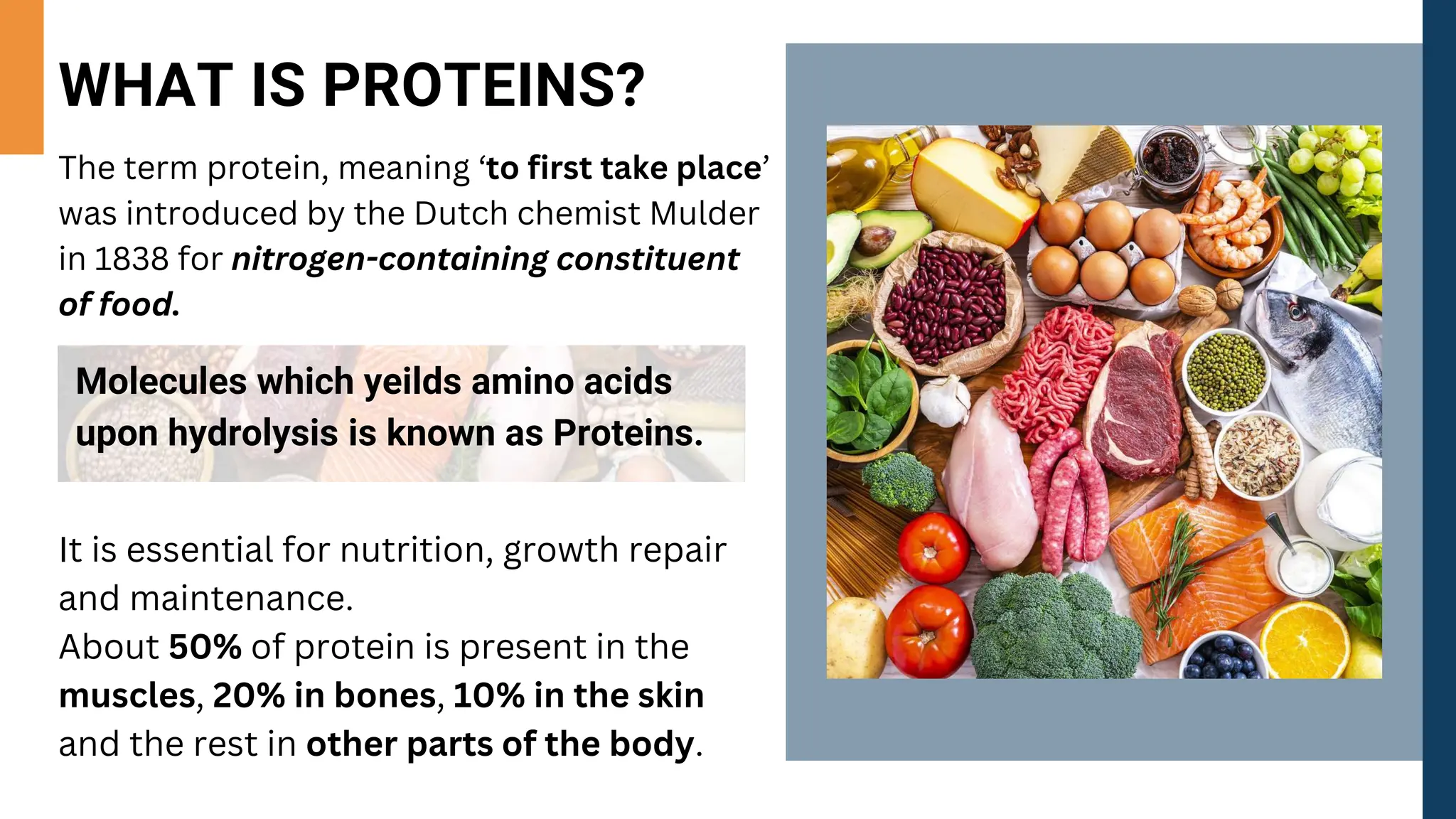 WHAT IS PROTEINS?

The term protein, meaning ‘to first take place’ was introduced by the Dutch chemist Mulder in 1838 for nitrogen-containing constituent of food.

Molecules which yeilds amino acids upon hydrolysis is known as Proteins.

It is essential for nutrition, growth repair and maintenance.
About 50% of protein is present in the muscles, 20% in bones, 10% in the skin and the rest in other parts of the body.